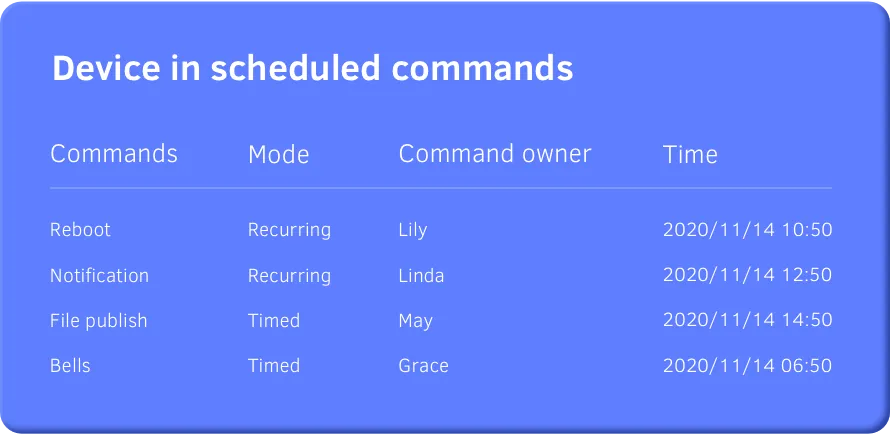 Device in scheduled commands

| Commands | Mode | Command owner | Time |
|---|---|---|---|
| Reboot | Recurring | Lily | 2020/11/14 10:50 |
| Notification | Recurring | Linda | 2020/11/14 12:50 |
| File publish | Timed | May | 2020/11/14 14:50 |
| Bells | Timed | Grace | 2020/11/14 06:50 |